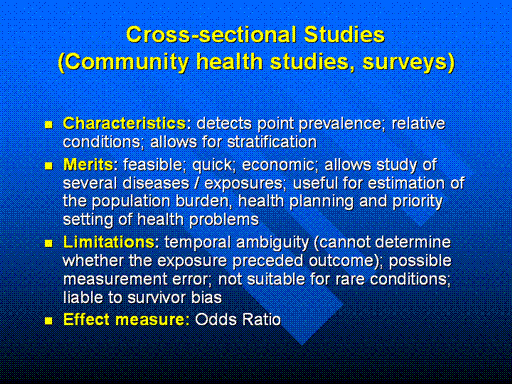 Cross-sectional Studies
(Community health studies, surveys)

- Characteristics: detects point prevalence; relative conditions; allows for stratification
- Merits: feasible; quick; economic; allows study of several diseases / exposures; useful for estimation of the population burden, health planning and priority setting of health problems
- Limitations: temporal ambiguity (cannot determine whether the exposure preceded outcome); possible measurement error; not suitable for rare conditions; liable to survivor bias
- Effect measure: Odds Ratio